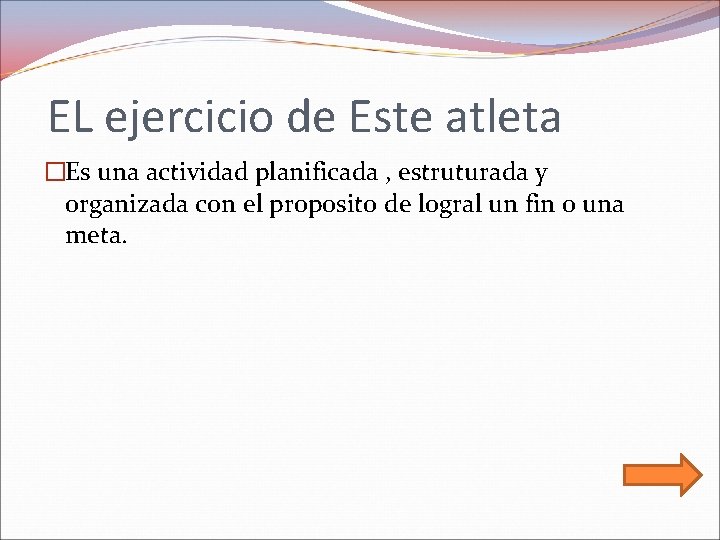 EL ejercicio de Este atleta

Es una actividad planificada , estruturada y organizada con el proposito de logral un fin o una meta.